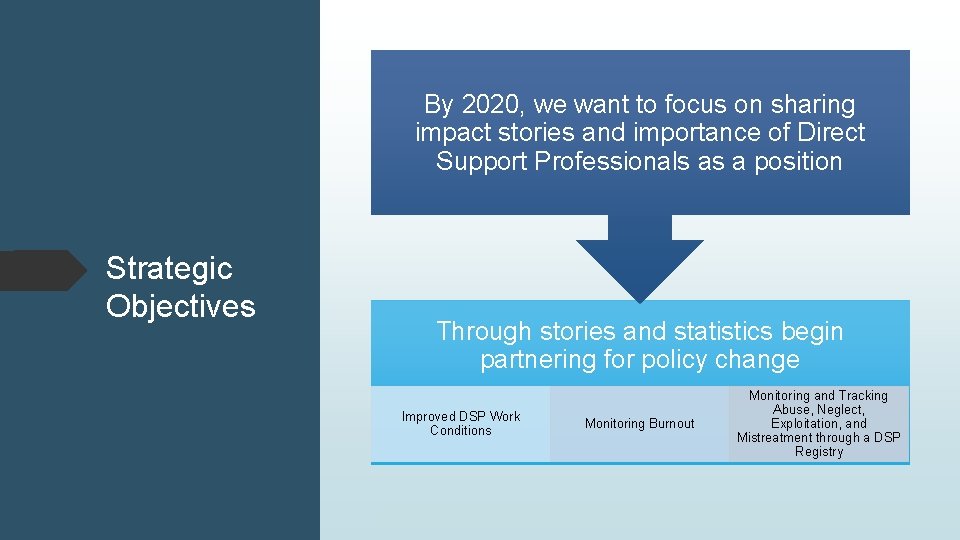 Strategic Objectives

By 2020, we want to focus on sharing impact stories and importance of Direct Support Professionals as a position

Through stories and statistics begin partnering for policy change

Improved DSP Work Conditions

Monitoring Burnout

Monitoring and Tracking Abuse, Neglect, Exploitation, and Mistreatment through a DSP Registry